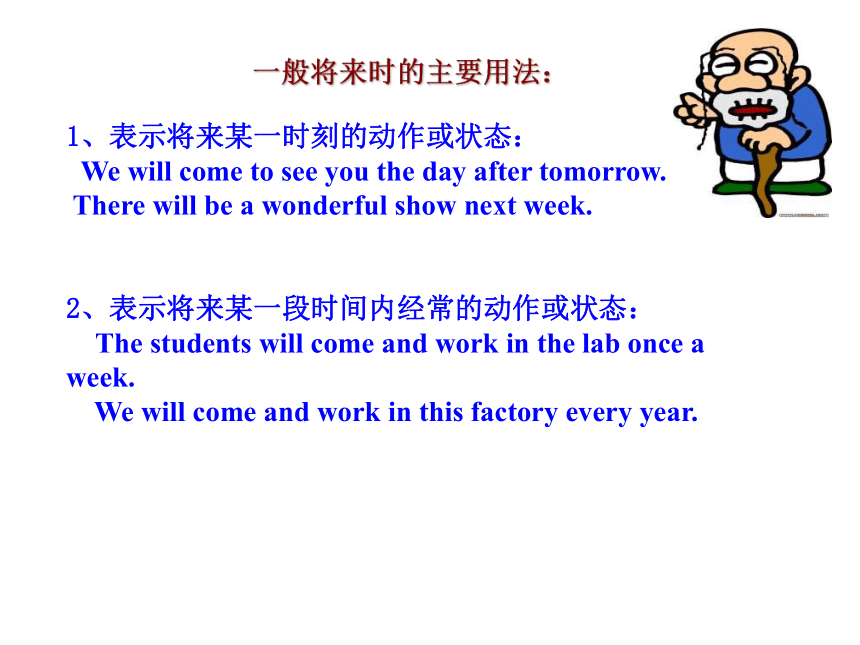 一般将来时的主要用法：

1、表示将来某一时刻的动作或状态：
We will come to see you the day after tomorrow.
There will be a wonderful show next week.

2、表示将来某一段时间内经常的动作或状态：
The students will come and work in the lab once a week.
We will come and work in this factory every year.